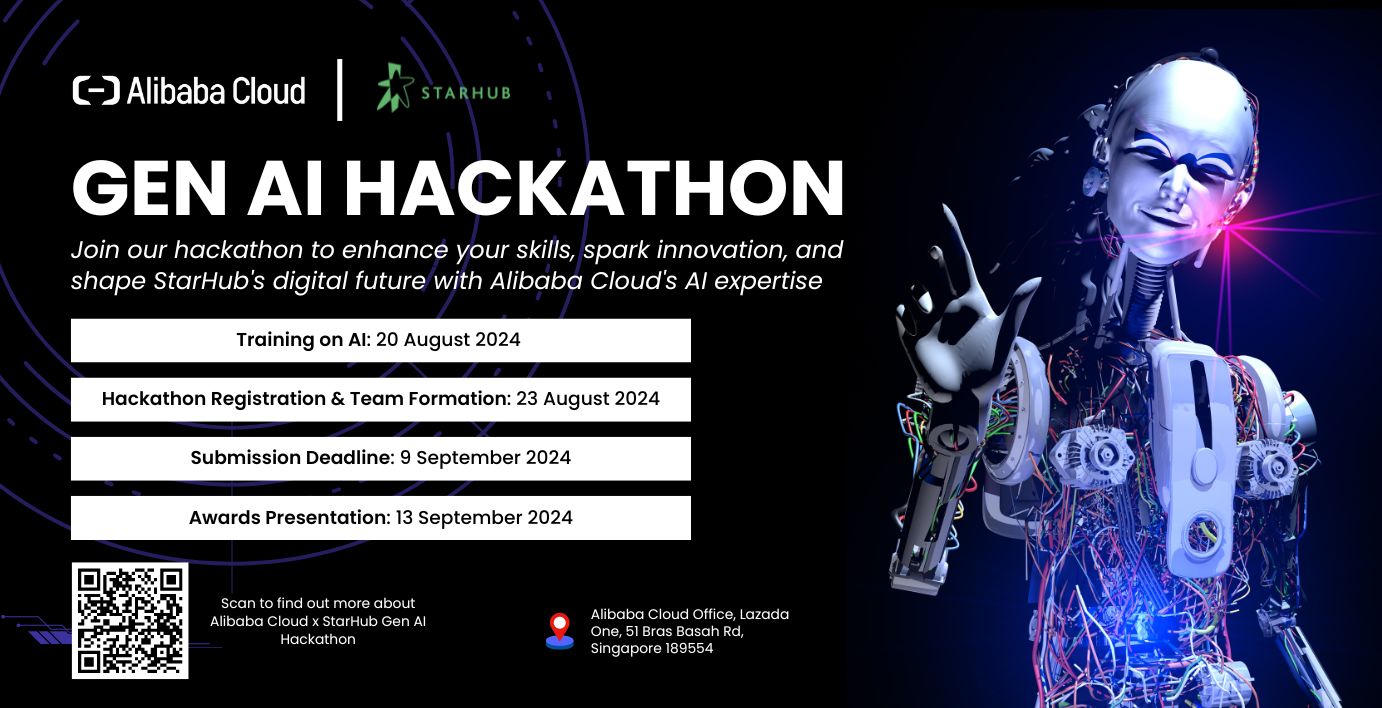 Alibaba Cloud | STARHUB

GEN AI HACKATHON

Join our hackathon to enhance your skills, spark innovation, and shape StarHub's digital future with Alibaba Cloud's AI expertise

Training on AI: 20 August 2024

Hackathon Registration & Team Formation: 23 August 2024

Submission Deadline: 9 September 2024

Awards Presentation: 13 September 2024

Scan to find out more about Alibaba Cloud x StarHub Gen AI Hackathon

Alibaba Cloud Office, Lazada One, 51 Bras Basah Rd, Singapore 189554